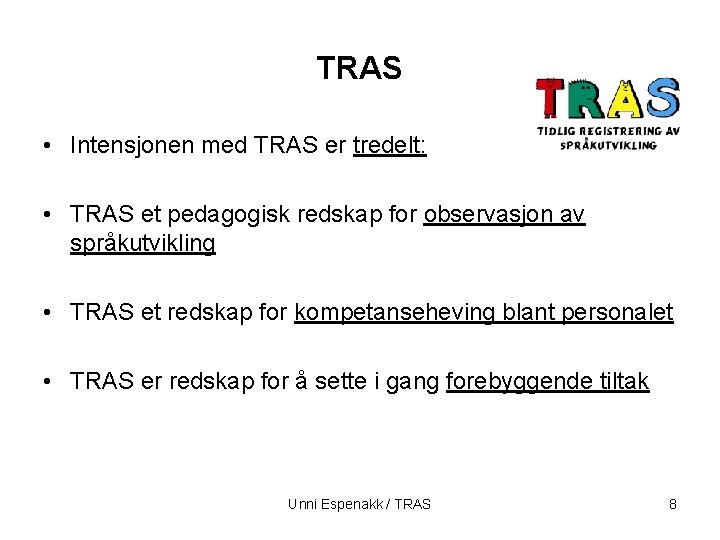 TRAS

TRAS
TIDLIG REGISTRERING AV SPRÅKUTVIKLING

• Intensjonen med TRAS er tredelt:

• TRAS et pedagogisk redskap for observasjon av språkutvikling

• TRAS et redskap for kompetanseheving blant personalet

• TRAS er redskap for å sette i gang forebyggende tiltak

Unni Espenakk / TRAS

8